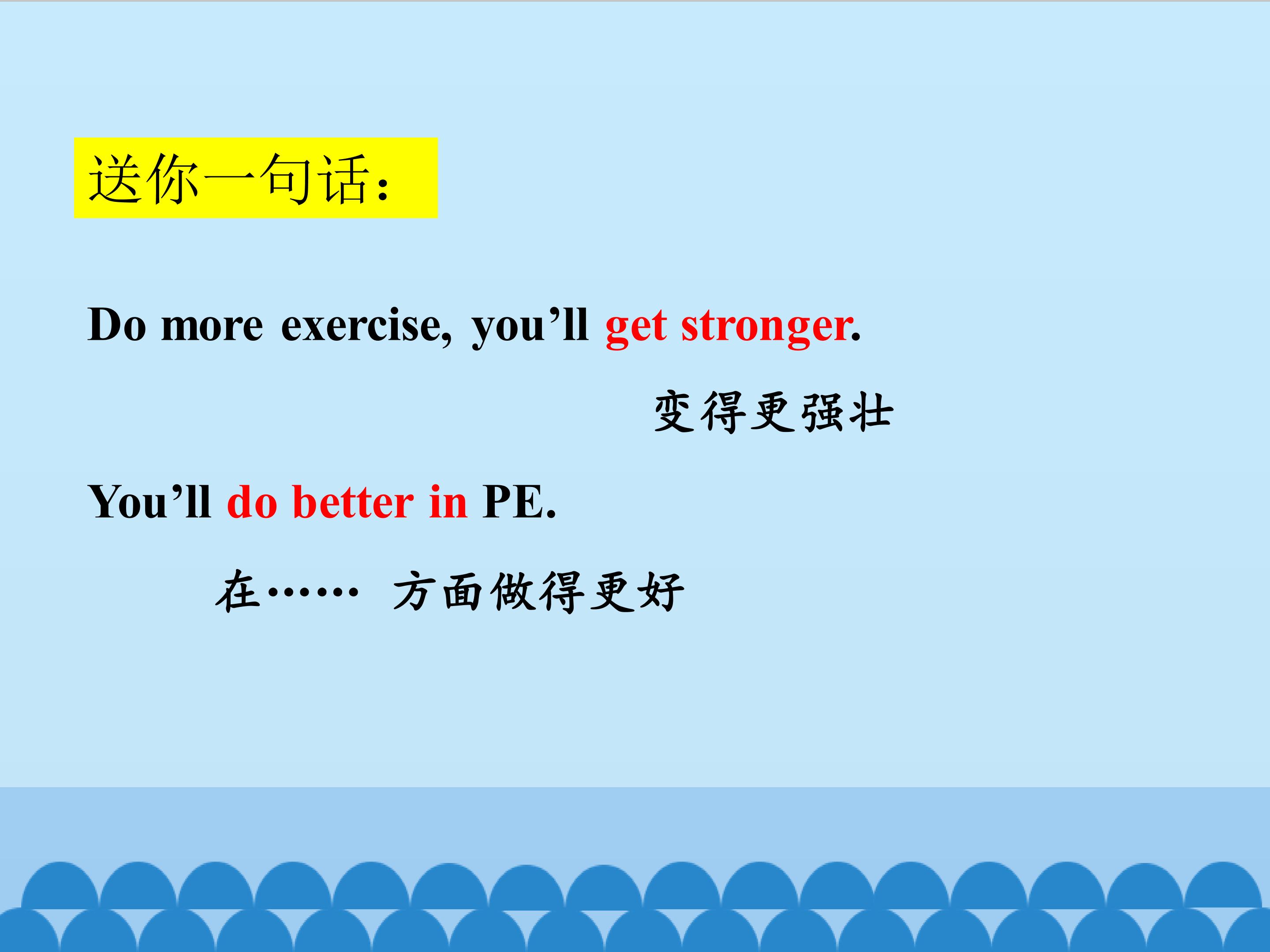 送你一句话：

Do more exercise, you'll get stronger.

变得更强壮

You'll do better in PE.

在…… 方面做得更好